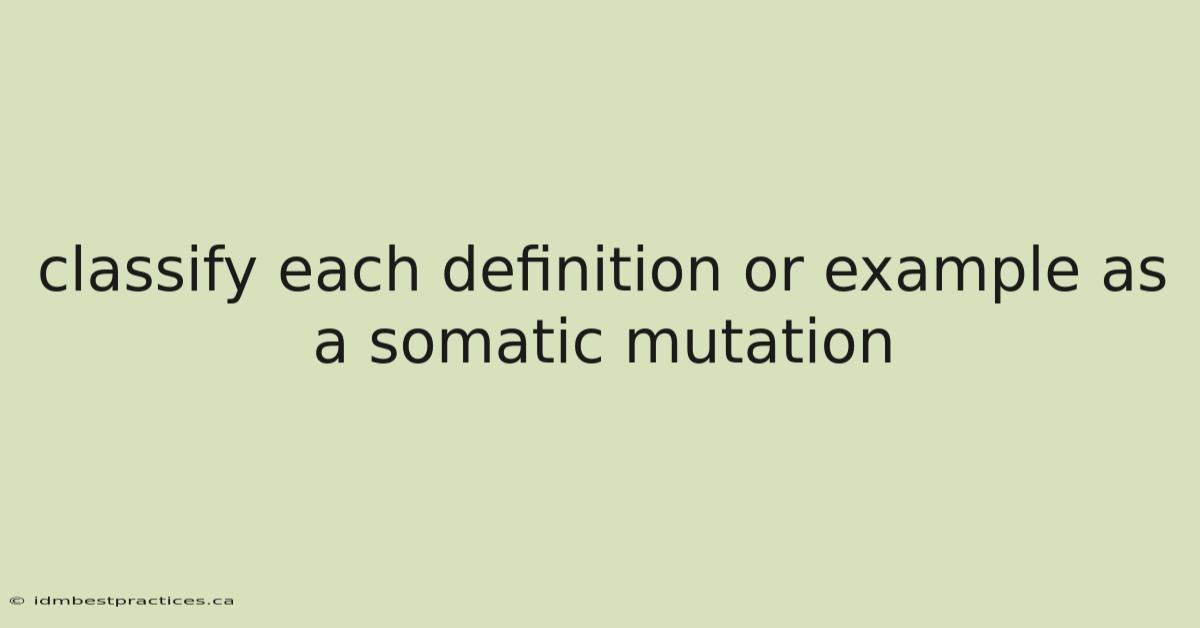 classify each definition or example as a somatic mutation

© idmbestpractices.ca